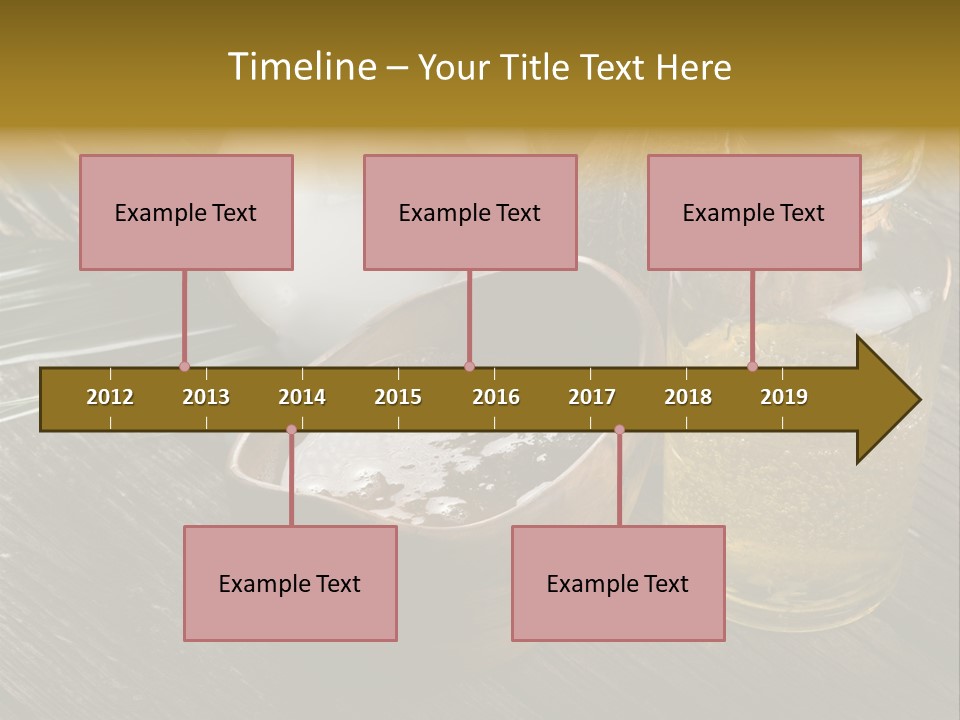 Timeline – Your Title Text Here

Example Text

Example Text

Example Text

2012 2013 2014 2015 2016 2017 2018 2019

Example Text

Example Text